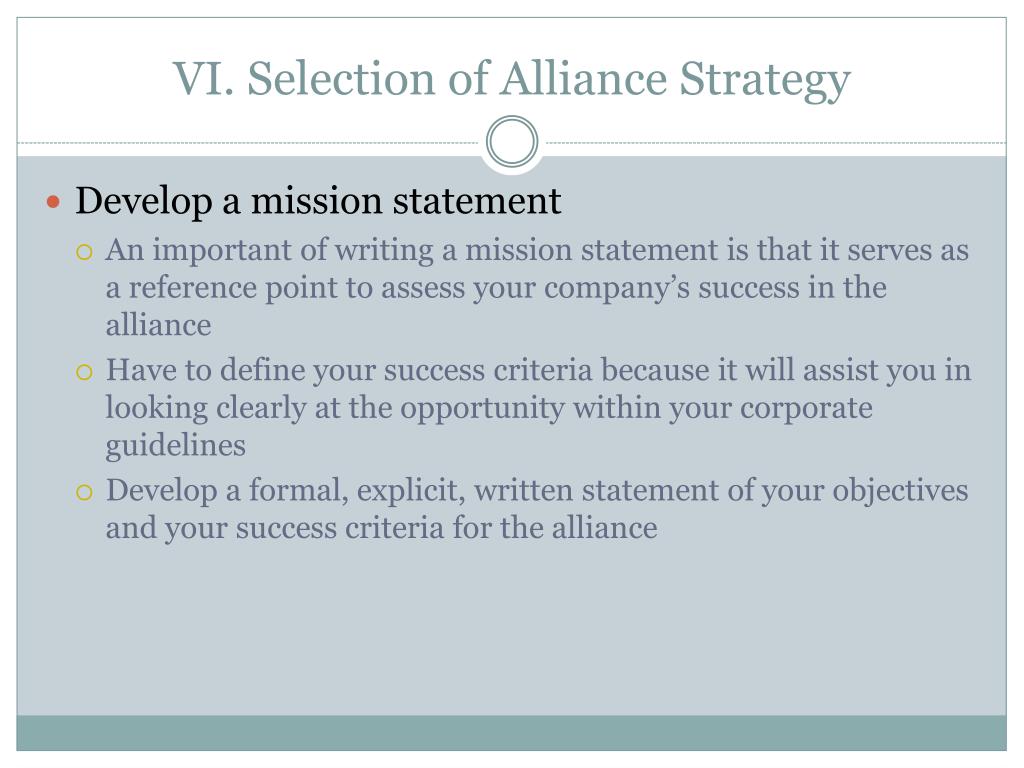 VI. Selection of Alliance Strategy

Develop a mission statement

An important of writing a mission statement is that it serves as a reference point to assess your company’s success in the alliance

Have to define your success criteria because it will assist you in looking clearly at the opportunity within your corporate guidelines

Develop a formal, explicit, written statement of your objectives and your success criteria for the alliance